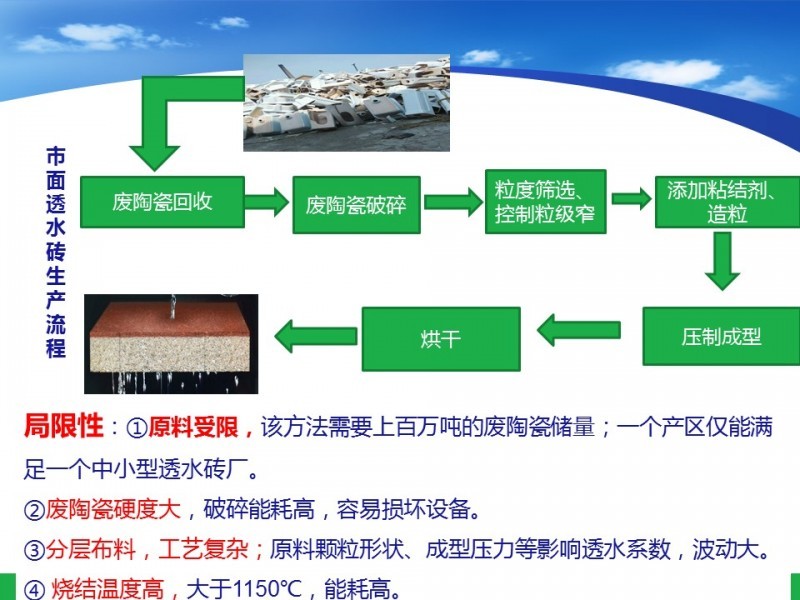 市面透水砖生产流程

废陶瓷回收

废陶瓷破碎

粒度筛选、控制粒级窄

添加粘结剂、造粒

压制成型

烘干

局限性：①原料受限，该方法需要上百万吨的废陶瓷储量；一个产区仅能满足一个中小型透水砖厂。

②废陶瓷硬度大，破碎能耗高，容易损坏设备。

③分层布料，工艺复杂；原料颗粒形状、成型压力等影响透水系数，波动大。

④ 烧结温度高，大于1150℃，能耗高。